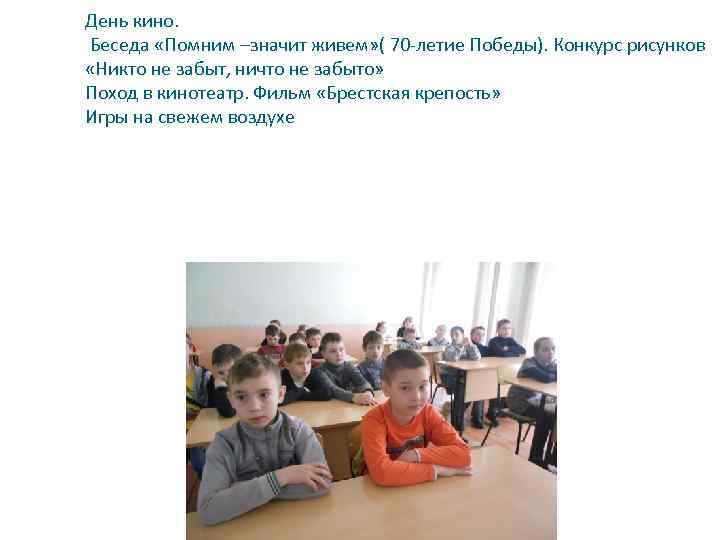 День кино.
Беседа «Помним –значит живем»( 70-летие Победы). Конкурс рисунков «Никто не забыт, ничто не забыто»
Поход в кинотеатр. Фильм «Брестская крепость»
Игры на свежем воздухе